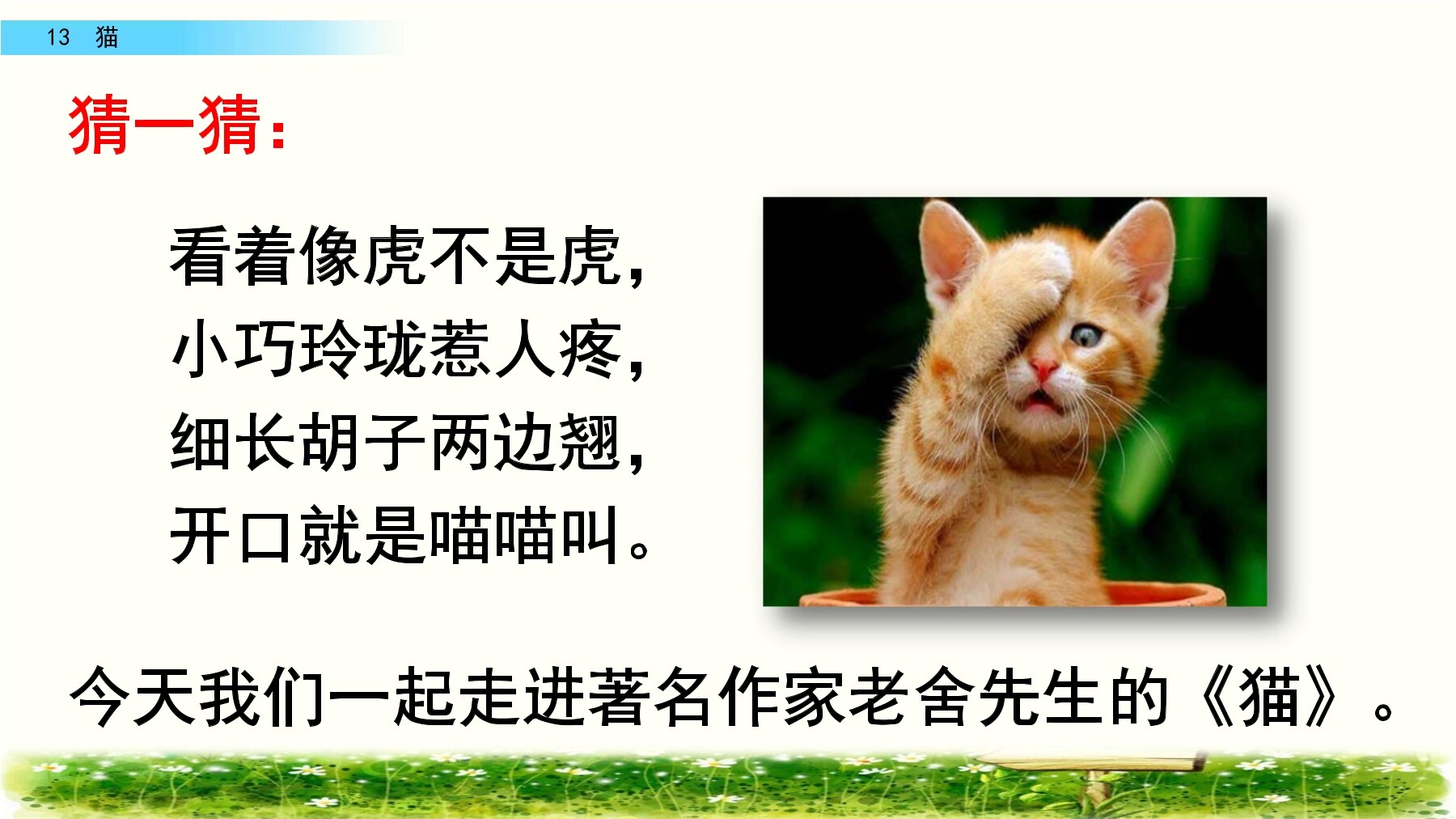 13 猫

猜一猜：

看着像虎不是虎，
小巧玲珑惹人疼，
细长胡子两边翘，
开口就是喵喵叫。

今天我们一起走进著名作家老舍先生的《猫》。